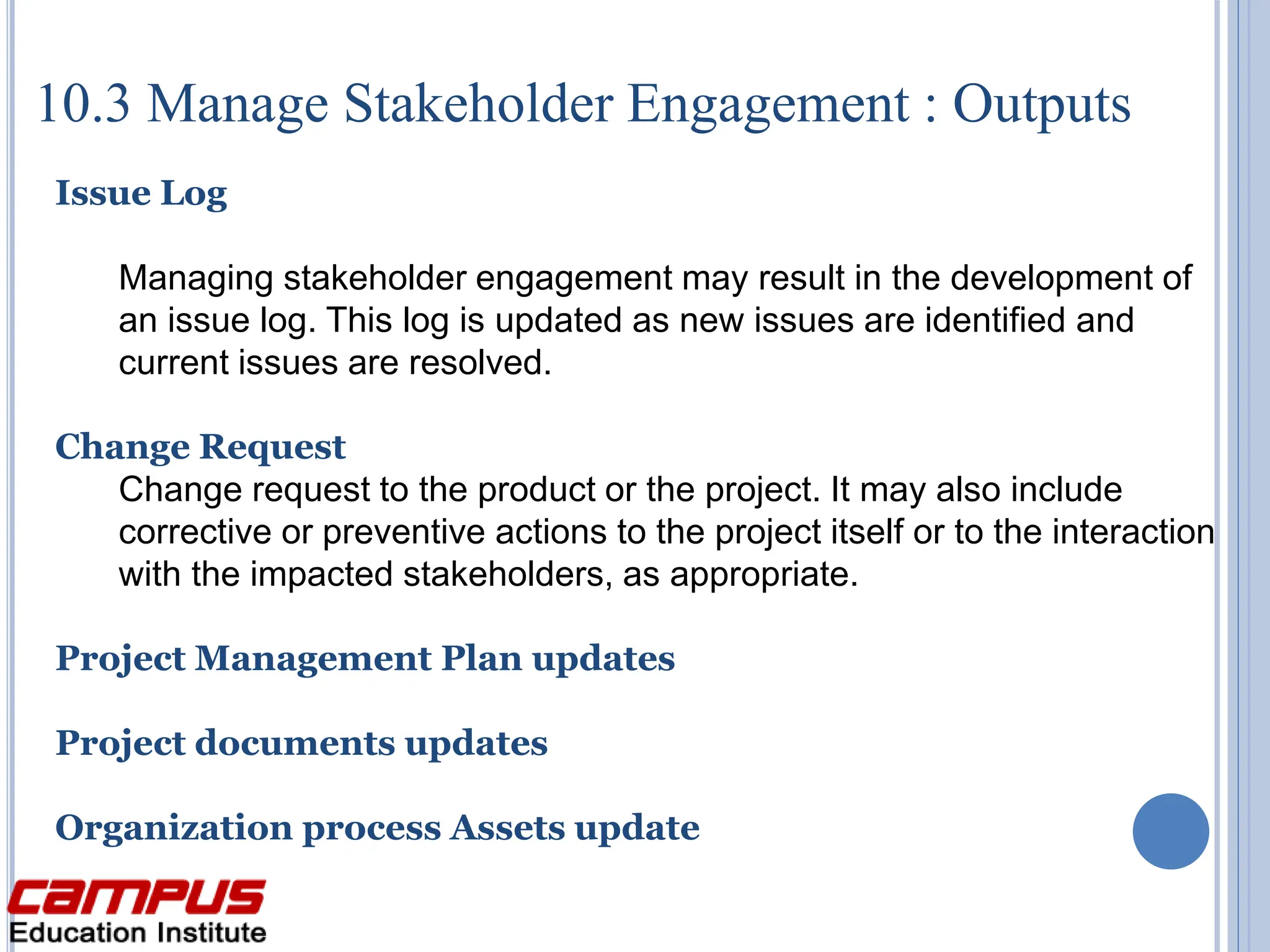 10.3 Manage Stakeholder Engagement : Outputs

Issue Log

Managing stakeholder engagement may result in the development of an issue log. This log is updated as new issues are identified and current issues are resolved.

Change Request

Change request to the product or the project. It may also include corrective or preventive actions to the project itself or to the interaction with the impacted stakeholders, as appropriate.

Project Management Plan updates

Project documents updates

Organization process Assets update

campus
Education Institute